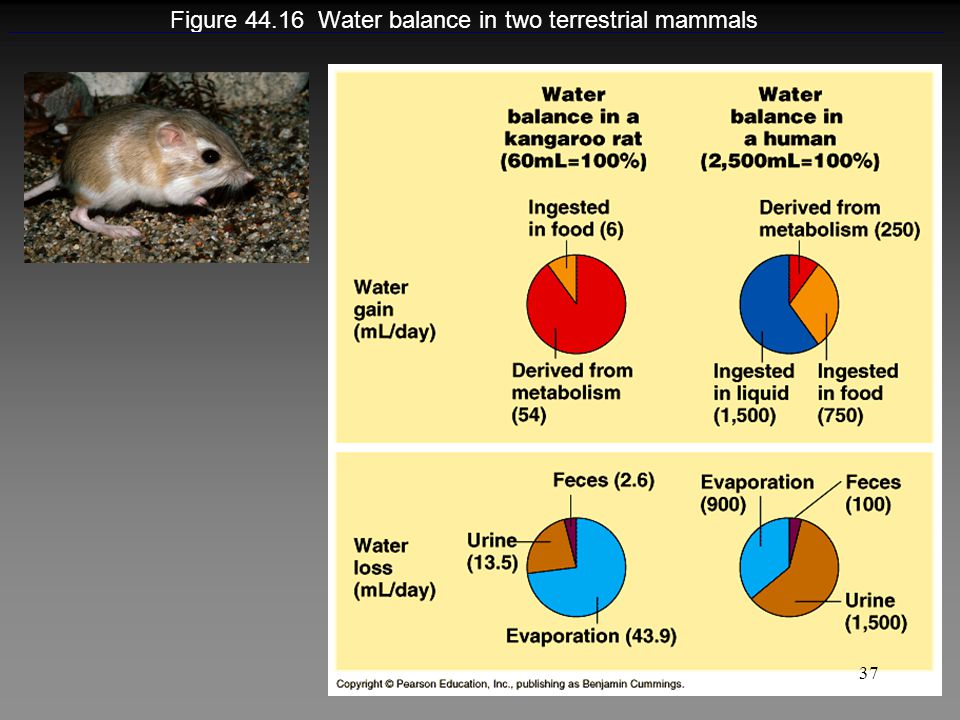 Figure 44.16 Water balance in two terrestrial mammals

Water balance in a kangaroo rat (60mL=100%)

Water balance in a human (2,500mL=100%)

Water gain (mL/day)

Ingested in food (6)

Derived from metabolism (54)

Derived from metabolism (250)

Ingested in liquid (1,500)

Ingested in food (750)

Water loss (mL/day)

Feces (2.6)

Urine (13.5)

Evaporation (43.9)

Evaporation (900)

Feces (100)

Urine (1,500)

Copyright © Pearson Education, Inc., publishing as Benjamin Cummings.

37